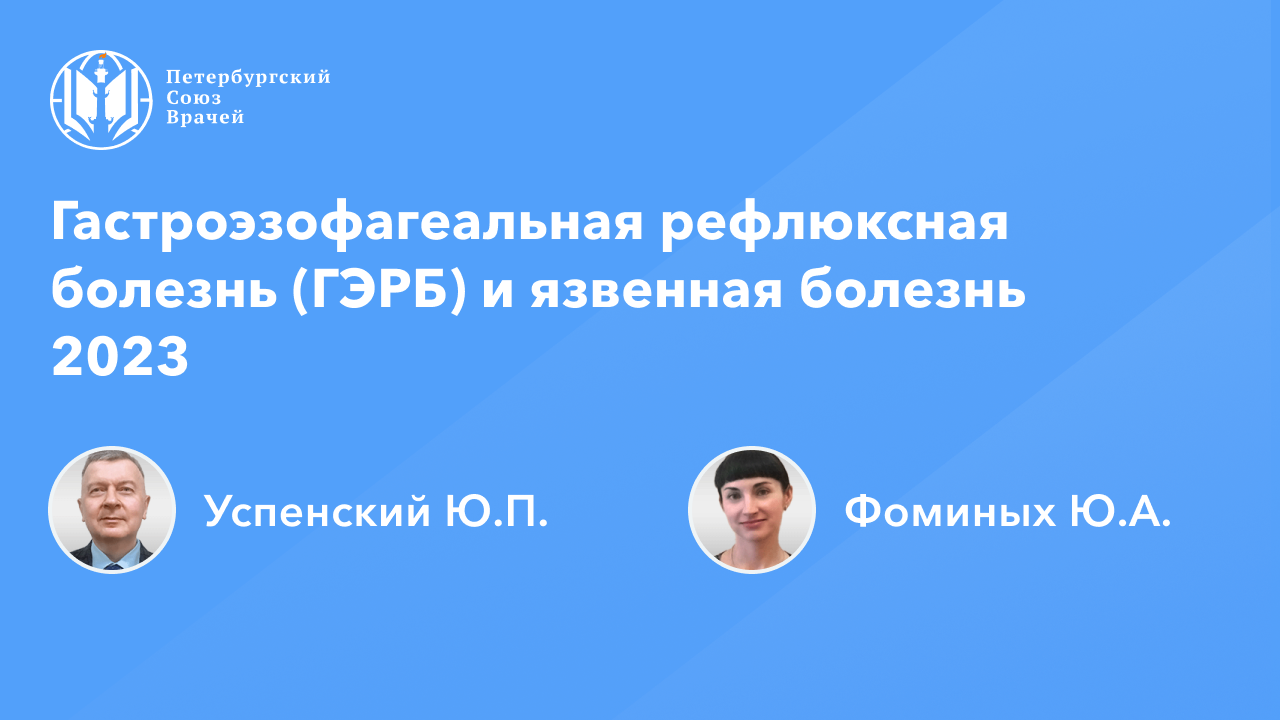 Петербургский
Союз
Врачей

Гастроэзофагеальная рефлюксная болезнь (ГЭРБ) и язвенная болезнь 2023

Успенский Ю.П.

Фоминых Ю.А.